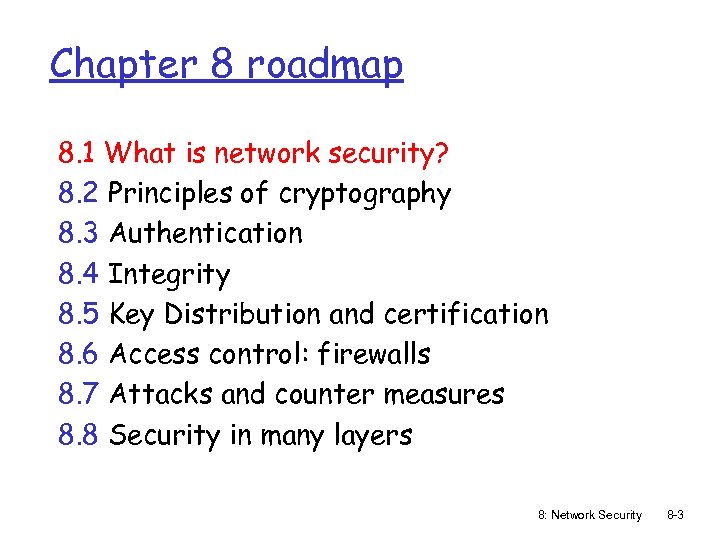 Chapter 8 roadmap

8.1 What is network security?
8.2 Principles of cryptography
8.3 Authentication
8.4 Integrity
8.5 Key Distribution and certification
8.6 Access control: firewalls
8.7 Attacks and counter measures
8.8 Security in many layers

8: Network Security 8-3